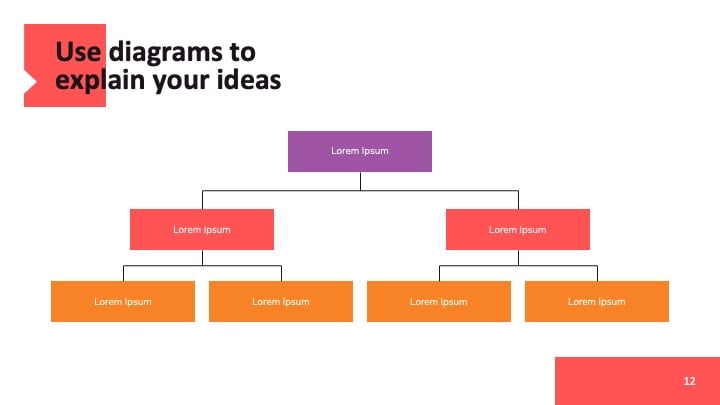 Use diagrams to explain your ideas

Lorem Ipsum

Lorem Ipsum

Lorem Ipsum

Lorem Ipsum

Lorem Ipsum

Lorem Ipsum

Lorem Ipsum

12